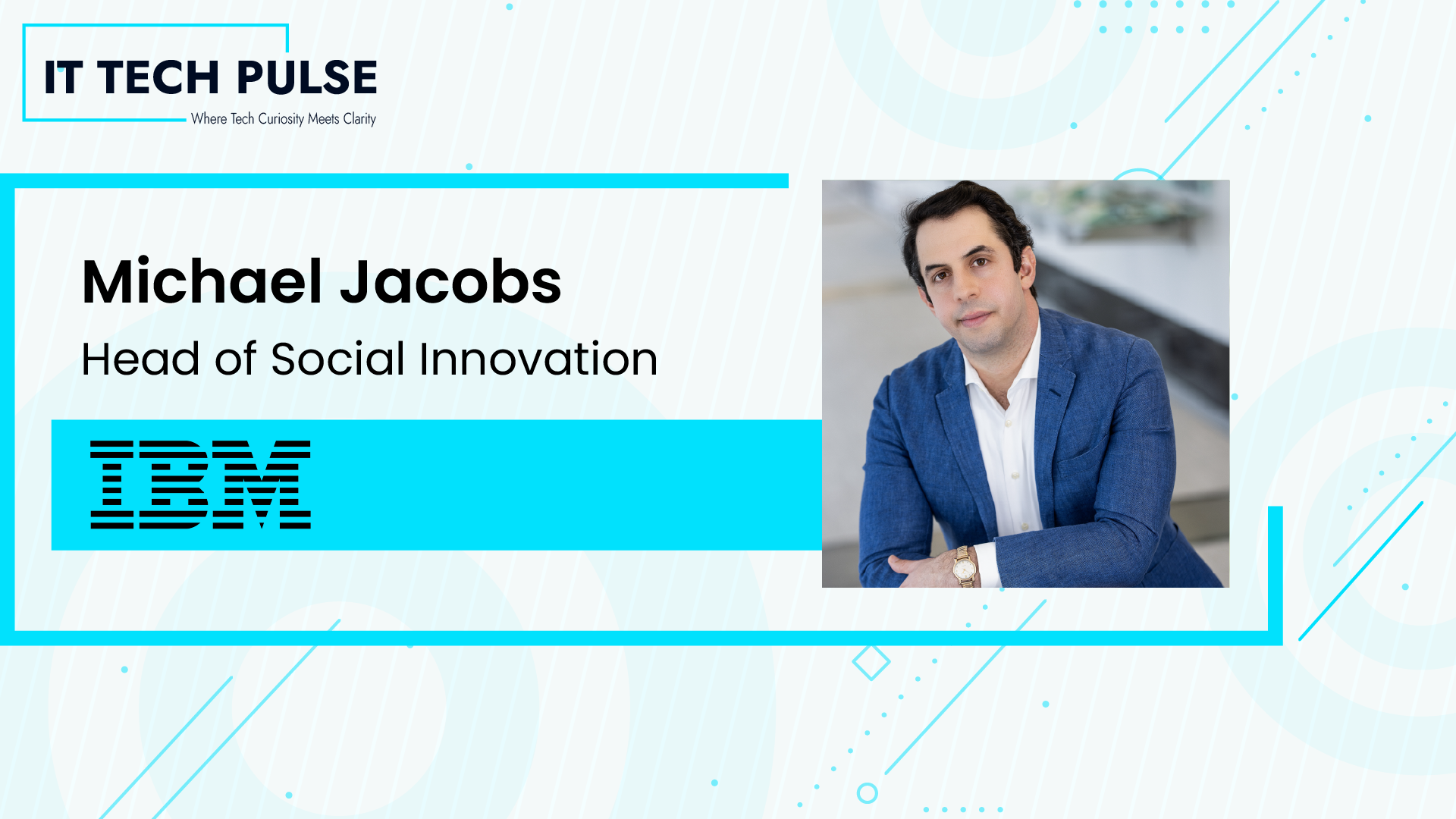 IT TECH PULSE
Where Tech Curiosity Meets Clarity

Michael Jacobs
Head of Social Innovation

IBM